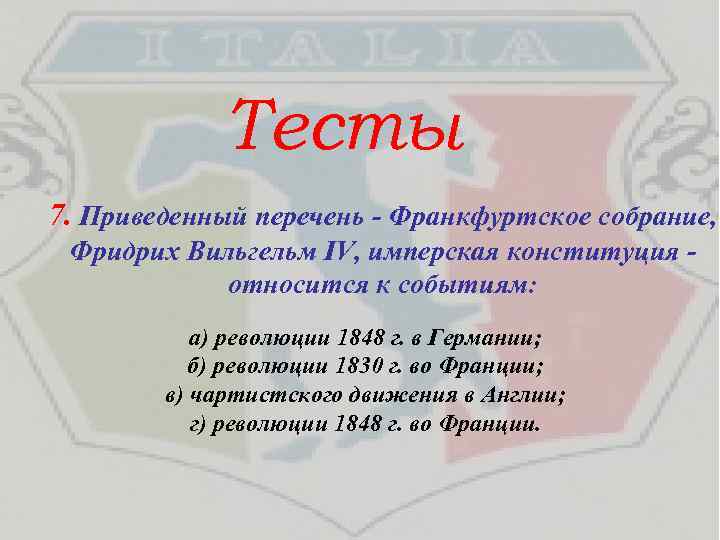 ITALIA

Тесты

7. Приведенный перечень - Франкфуртское собрание, Фридрих Вильгельм IV, имперская конституция - относится к событиям:

а) революции 1848 г. в Германии;
б) революции 1830 г. во Франции;
в) чартистского движения в Англии;
г) революции 1848 г. во Франции.